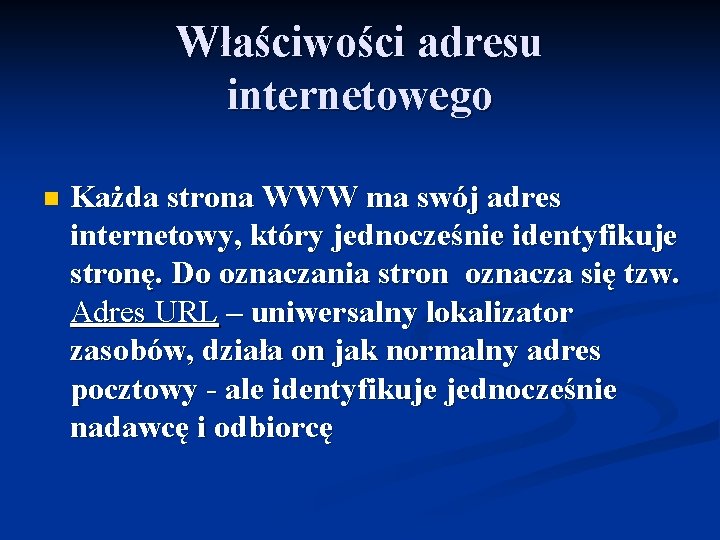 Właściwości adresu internetowego

Każda strona WWW ma swój adres internetowy, który jednocześnie identyfikuje stronę. Do oznaczania stron oznacza się tzw. Adres URL – uniwersalny lokalizator zasobów, działa on jak normalny adres pocztowy - ale identyfikuje jednocześnie nadawcę i odbiorcę